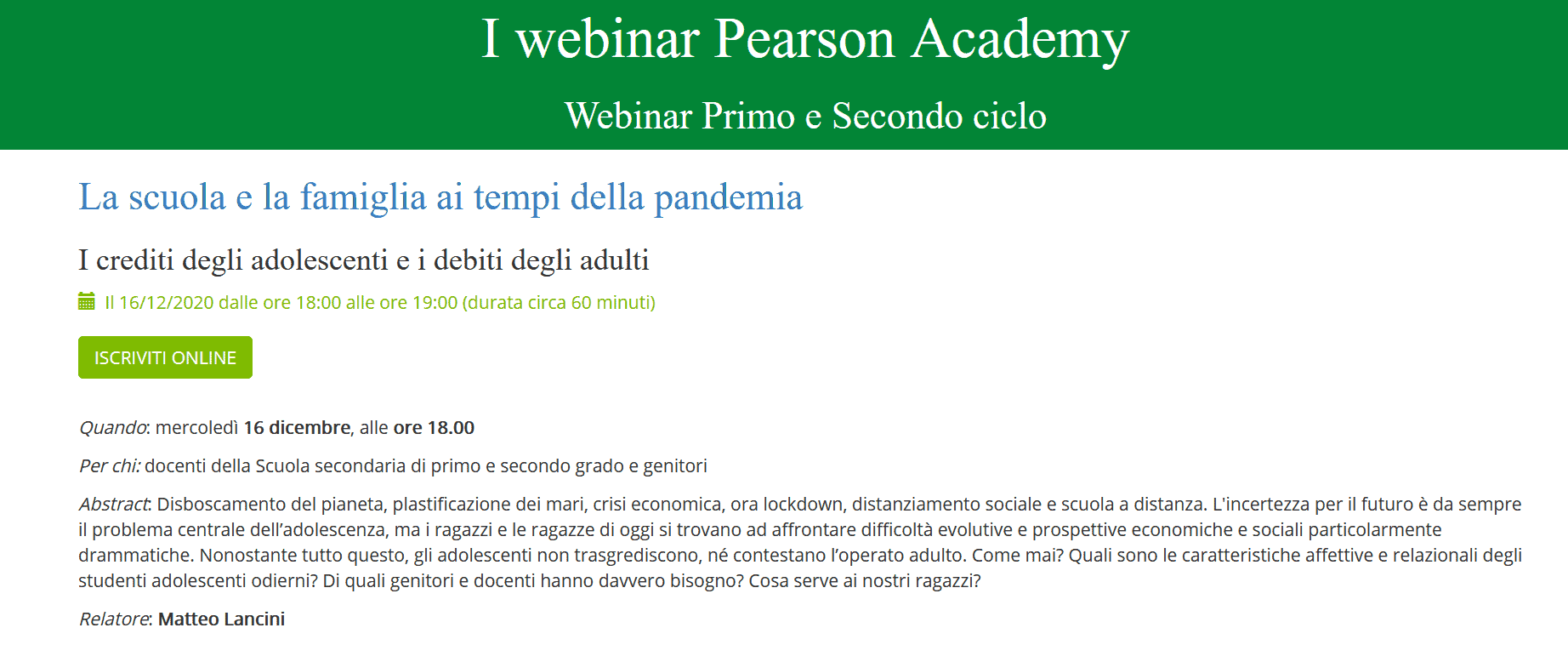 I webinar Pearson Academy

Webinar Primo e Secondo ciclo

La scuola e la famiglia ai tempi della pandemia

I crediti degli adolescenti e i debiti degli adulti

Il 16/12/2020 dalle ore 18:00 alle ore 19:00 (durata circa 60 minuti)

ISCRIVITI ONLINE

Quando: mercoledì 16 dicembre, alle ore 18.00

Per chi: docenti della Scuola secondaria di primo e secondo grado e genitori

Abstract: Disboscamento del pianeta, plastificazione dei mari, crisi economica, ora lockdown, distanziamento sociale e scuola a distanza. L'incertezza per il futuro è da sempre il problema centrale dell'adolescenza, ma i ragazzi e le ragazze di oggi si trovano ad affrontare difficoltà evolutive e prospettive economiche e sociali particolarmente drammatiche. Nonostante tutto questo, gli adolescenti non trasgrediscono, né contestano l'operato adulto. Come mai? Quali sono le caratteristiche affettive e relazionali degli studenti adolescenti odierni? Di quali genitori e docenti hanno davvero bisogno? Cosa serve ai nostri ragazzi?

Relatore: Matteo Lancini